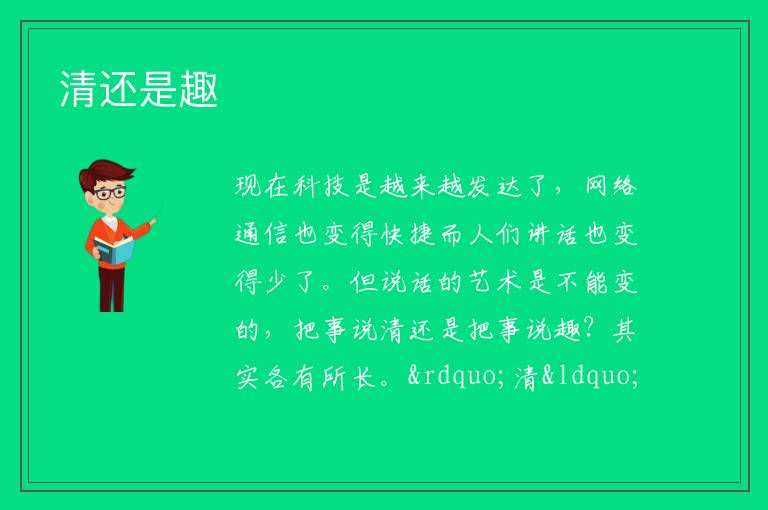 清还是趣

现在科技是越来越发达了，网络通信也变得快捷而人们讲话也变得少了。但说话的艺术是不能变的，把事说清还是把事说趣？其实各有所长。&rdquo;清&ldquo;